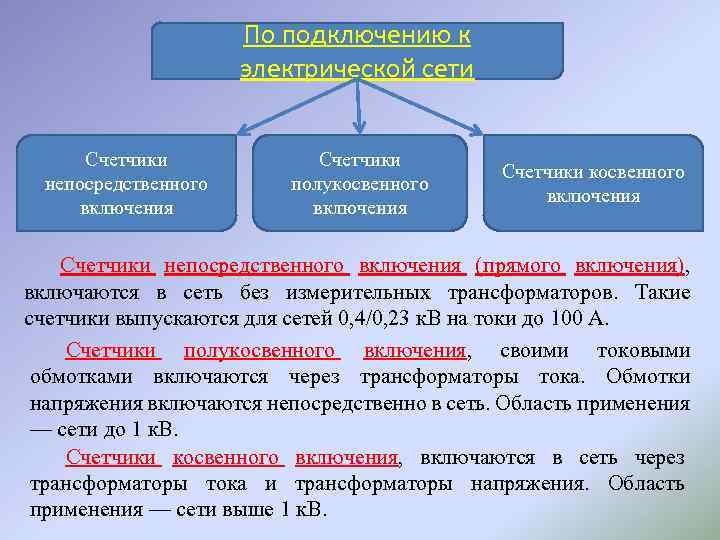 По подключению к электрической сети

Счетчики непосредственного включения

Счетчики полукосвенного включения

Счетчики косвенного включения

Счетчики непосредственного включения (прямого включения), включаются в сеть без измерительных трансформаторов. Такие счетчики выпускаются для сетей 0,4/0,23 кВ на токи до 100 А.

Счетчики полукосвенного включения, своими токовыми обмотками включаются через трансформаторы тока. Обмотки напряжения включаются непосредственно в сеть. Область применения — сети до 1 кВ.

Счетчики косвенного включения, включаются в сеть через трансформаторы тока и трансформаторы напряжения. Область применения — сети выше 1 кВ.